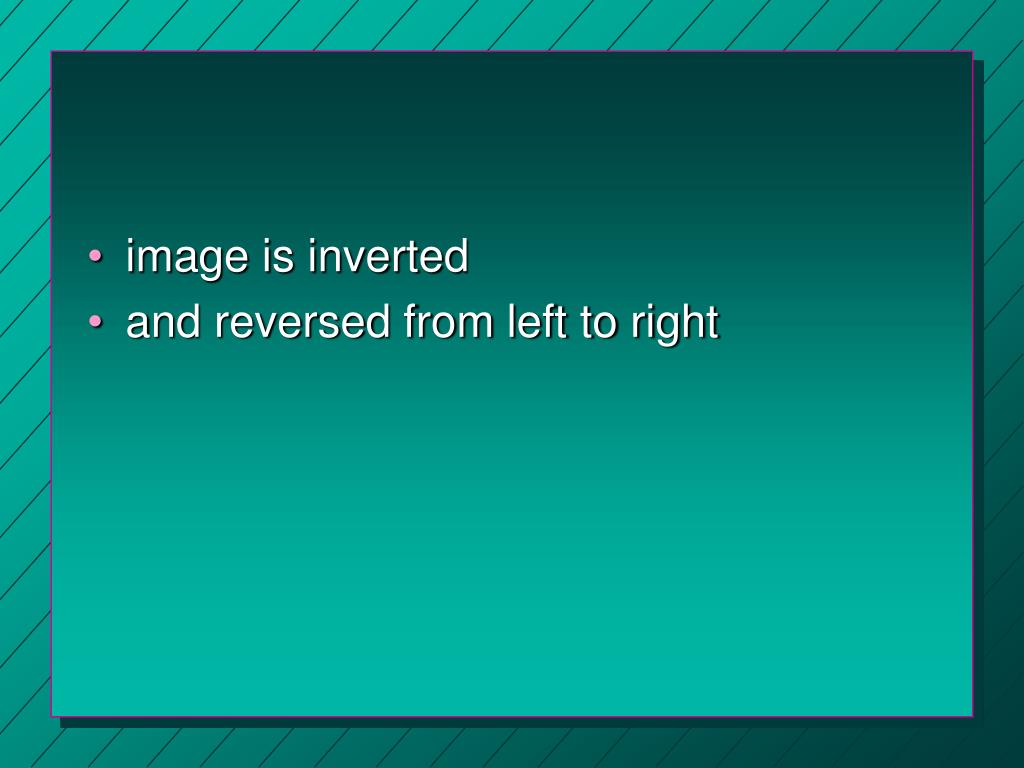 • image is inverted
• and reversed from left to right